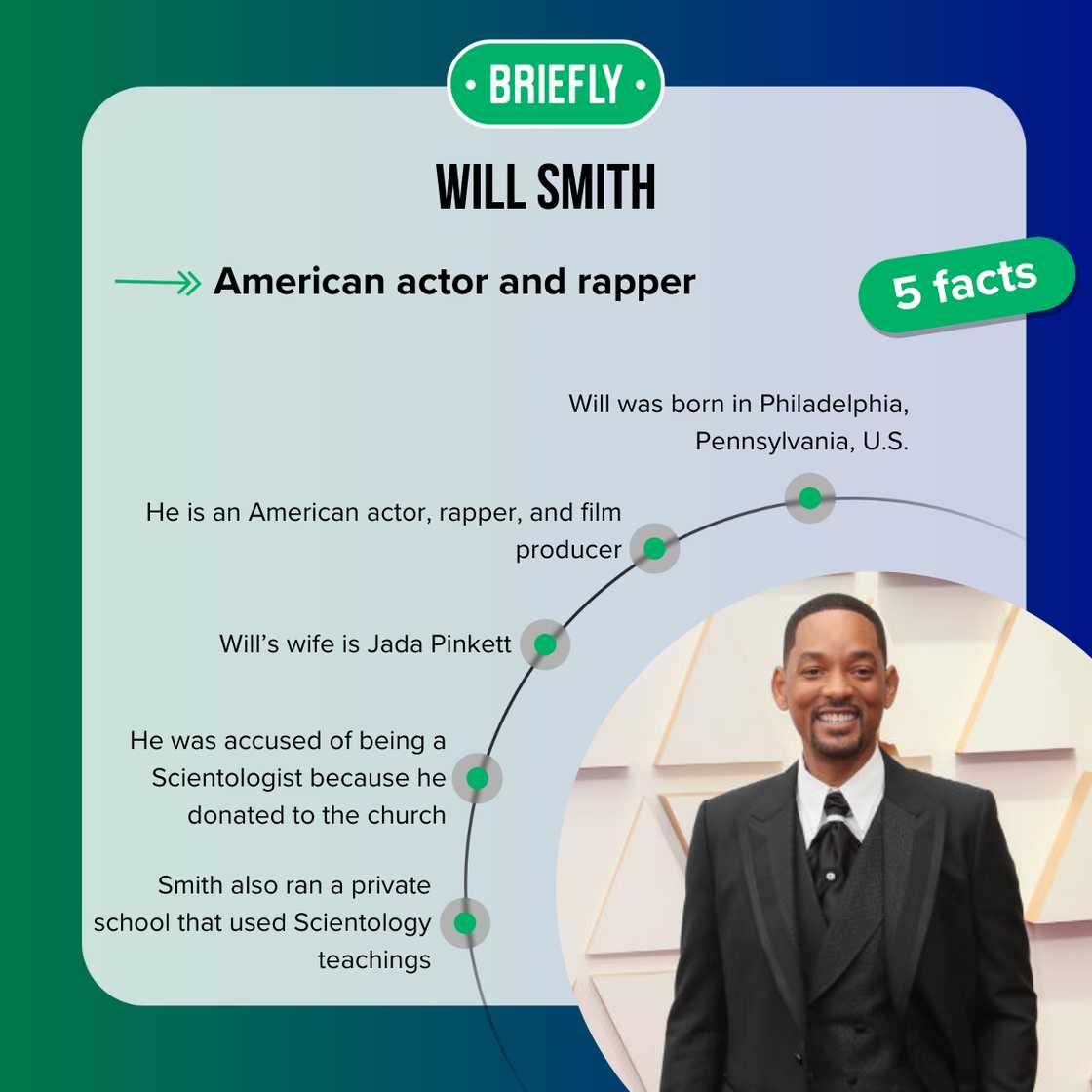 • BRIEFLY •

WILL SMITH

American actor and rapper

5 facts

Will was born in Philadelphia, Pennsylvania, U.S.

He is an American actor, rapper, and film producer

Will's wife is Jada Pinkett

He was accused of being a Scientologist because he donated to the church

Smith also ran a private school that used Scientology teachings